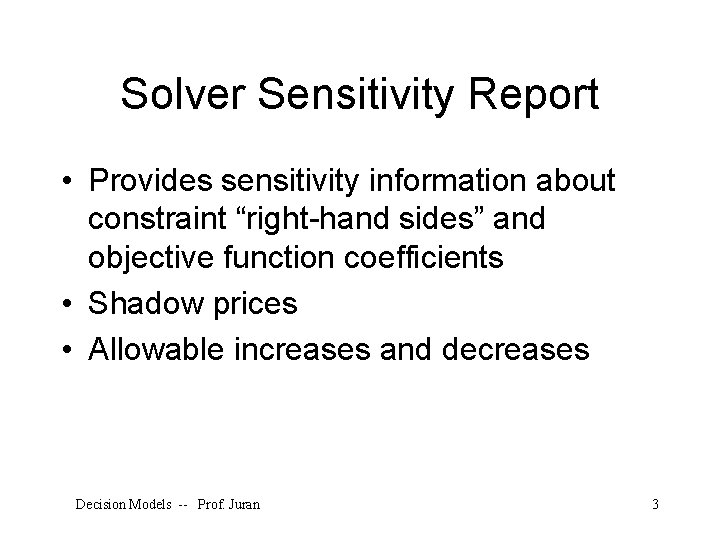 Solver Sensitivity Report

• Provides sensitivity information about constraint “right-hand sides” and objective function coefficients
• Shadow prices
• Allowable increases and decreases

Decision Models -- Prof. Juran

3